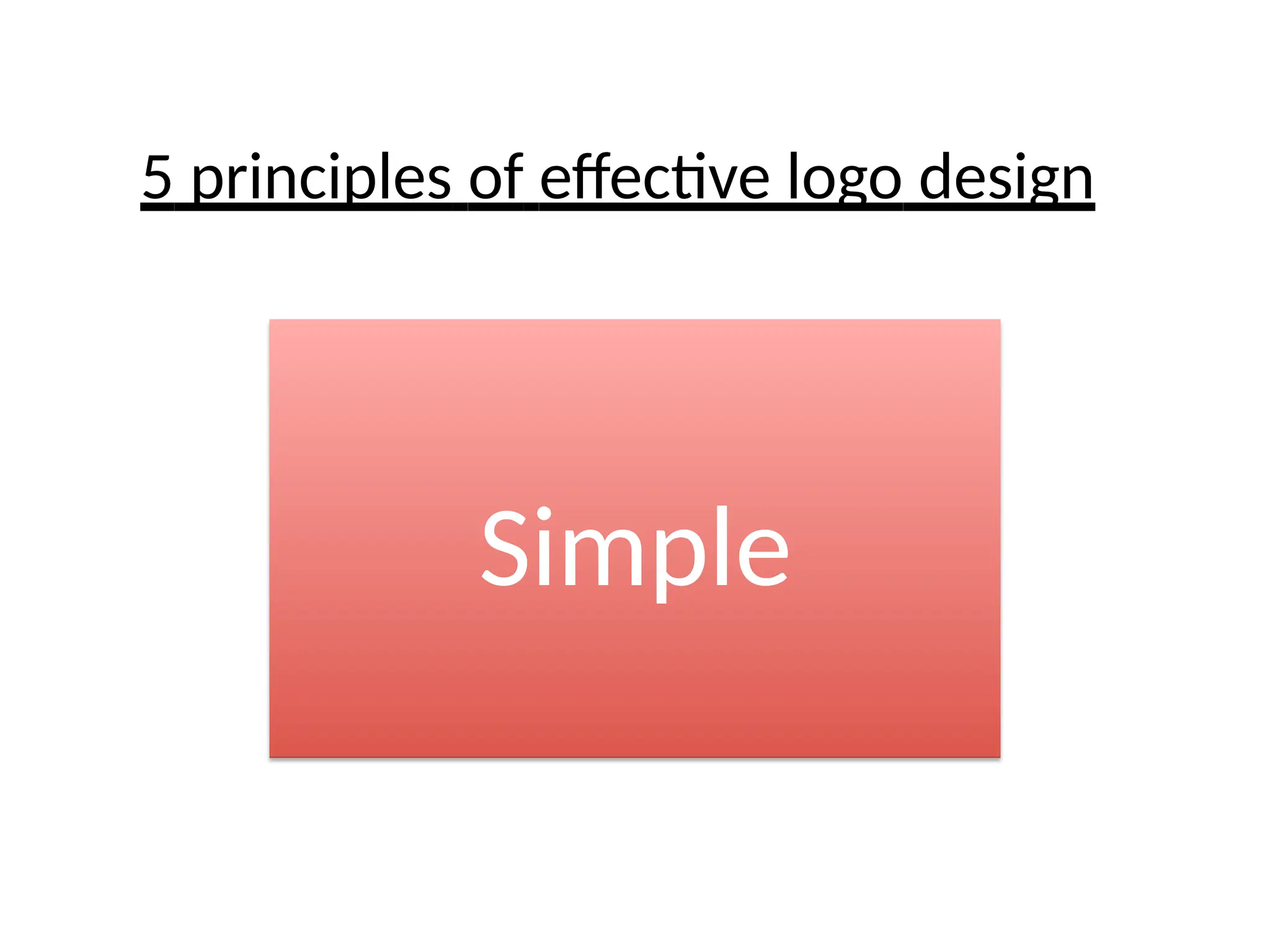 5 principles of effective logo design

Simple